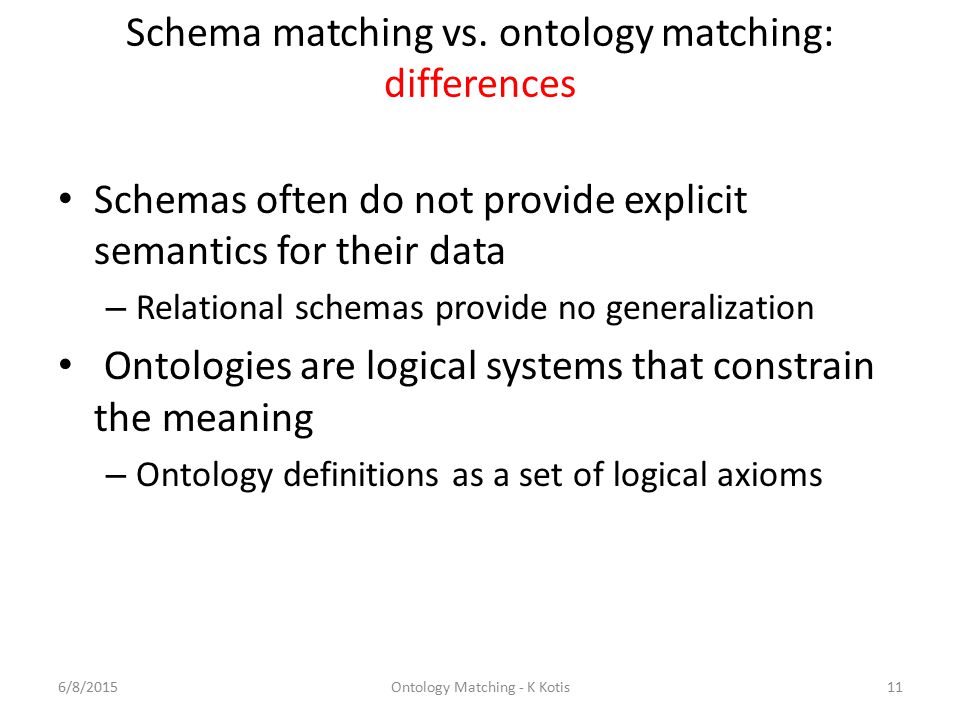 Schema matching vs. ontology matching: differences

• Schemas often do not provide explicit semantics for their data
– Relational schemas provide no generalization
• Ontologies are logical systems that constrain the meaning
– Ontology definitions as a set of logical axioms

6/8/2015 Ontology Matching - K Kotis 11